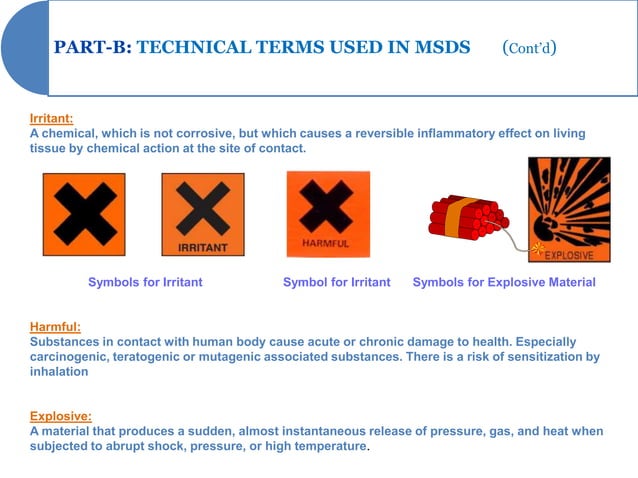 PART-B: TECHNICAL TERMS USED IN MSDS (Cont'd)

Irritant:
A chemical, which is not corrosive, but which causes a reversible inflammatory effect on living tissue by chemical action at the site of contact.

IRRITANT

HARMFUL

EXPLOSIVE

Symbols for Irritant

Symbol for Irritant

Symbols for Explosive Material

Harmful:
Substances in contact with human body cause acute or chronic damage to health. Especially carcinogenic, teratogenic or mutagenic associated substances. There is a risk of sensitization by inhalation

Explosive:
A material that produces a sudden, almost instantaneous release of pressure, gas, and heat when subjected to abrupt shock, pressure, or high temperature.